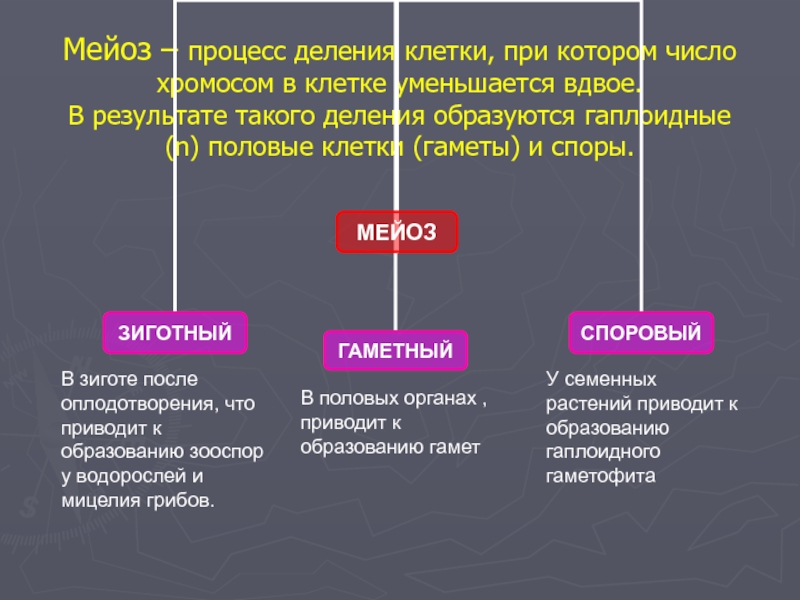 Мейоз – процесс деления клетки, при котором число хромосом в клетке уменьшается вдвое.
В результате такого деления образуются гаплоидные (n) половые клетки (гаметы) и споры.

МЕЙОЗ

ЗИГОТНЫЙ

В зиготе после оплодотворения, что приводит к образованию зооспор у водорослей и мицелия грибов.

ГАМЕТНЫЙ

В половых органах , приводит к образованию гамет

СПОРОВЫЙ

У семенных растений приводит к образованию гаплоидного гаметофита